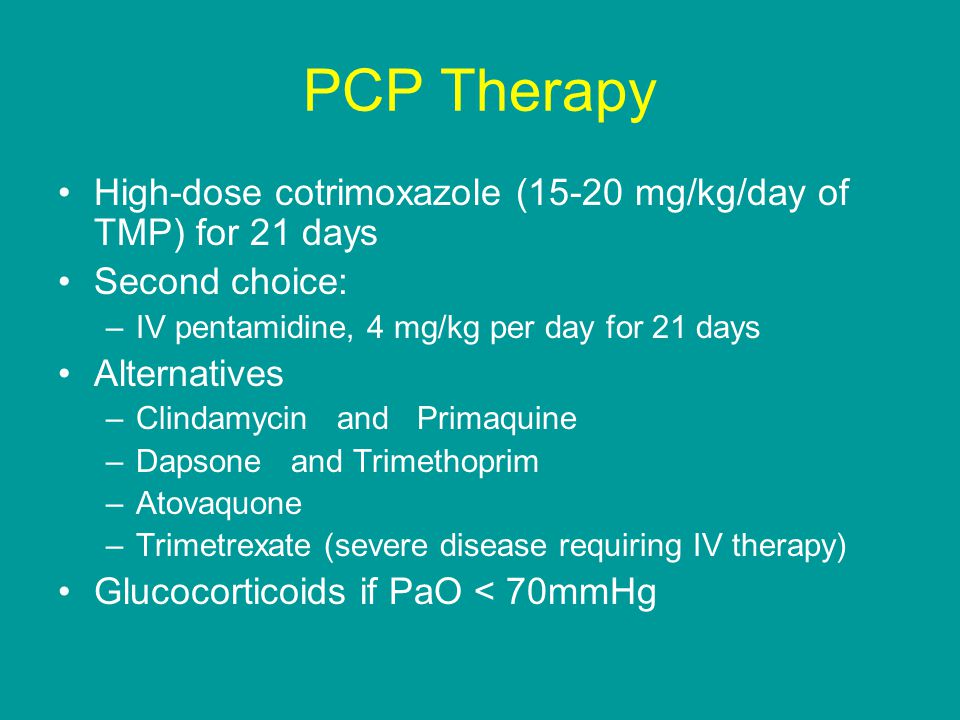 PCP Therapy

• High-dose cotrimoxazole (15-20 mg/kg/day of TMP) for 21 days
• Second choice:
– IV pentamidine, 4 mg/kg per day for 21 days
• Alternatives
– Clindamycin and Primaquine
– Dapsone and Trimethoprim
– Atovaquone
– Trimetrexate (severe disease requiring IV therapy)
• Glucocorticoids if PaO < 70mmHg